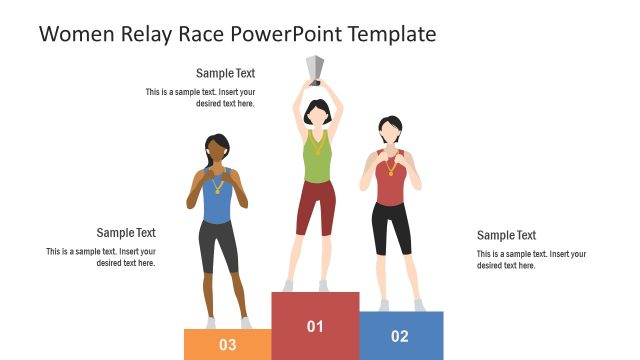 Women Relay Race PowerPoint Template

Sample Text

This is a sample text. Insert your desired text here.

Sample Text

This is a sample text. Insert your desired text here.

Sample Text

This is a sample text. Insert your desired text here.

03

01

02